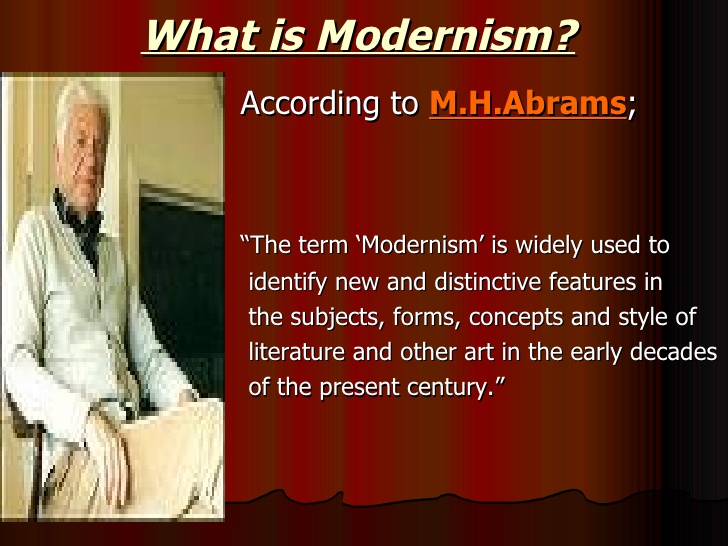 What is Modernism?

According to M.H.Abrams;

“The term ‘Modernism’ is widely used to identify new and distinctive features in the subjects, forms, concepts and style of literature and other art in the early decades of the present century.”